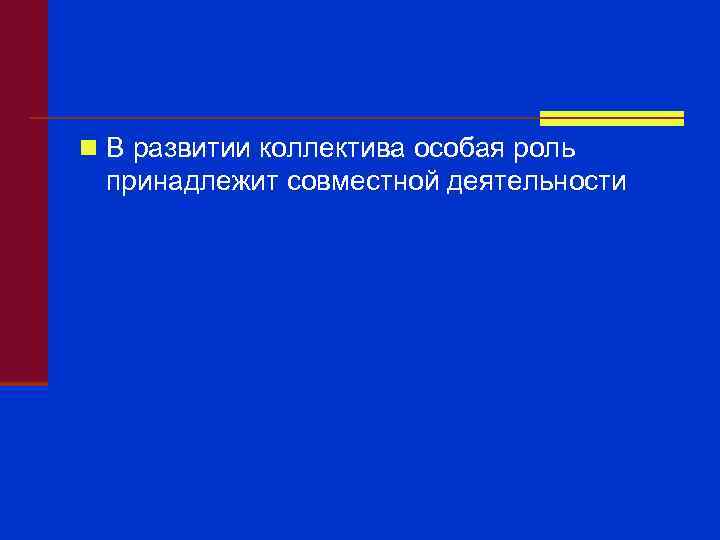 В развитии коллектива особая роль принадлежит совместной деятельности